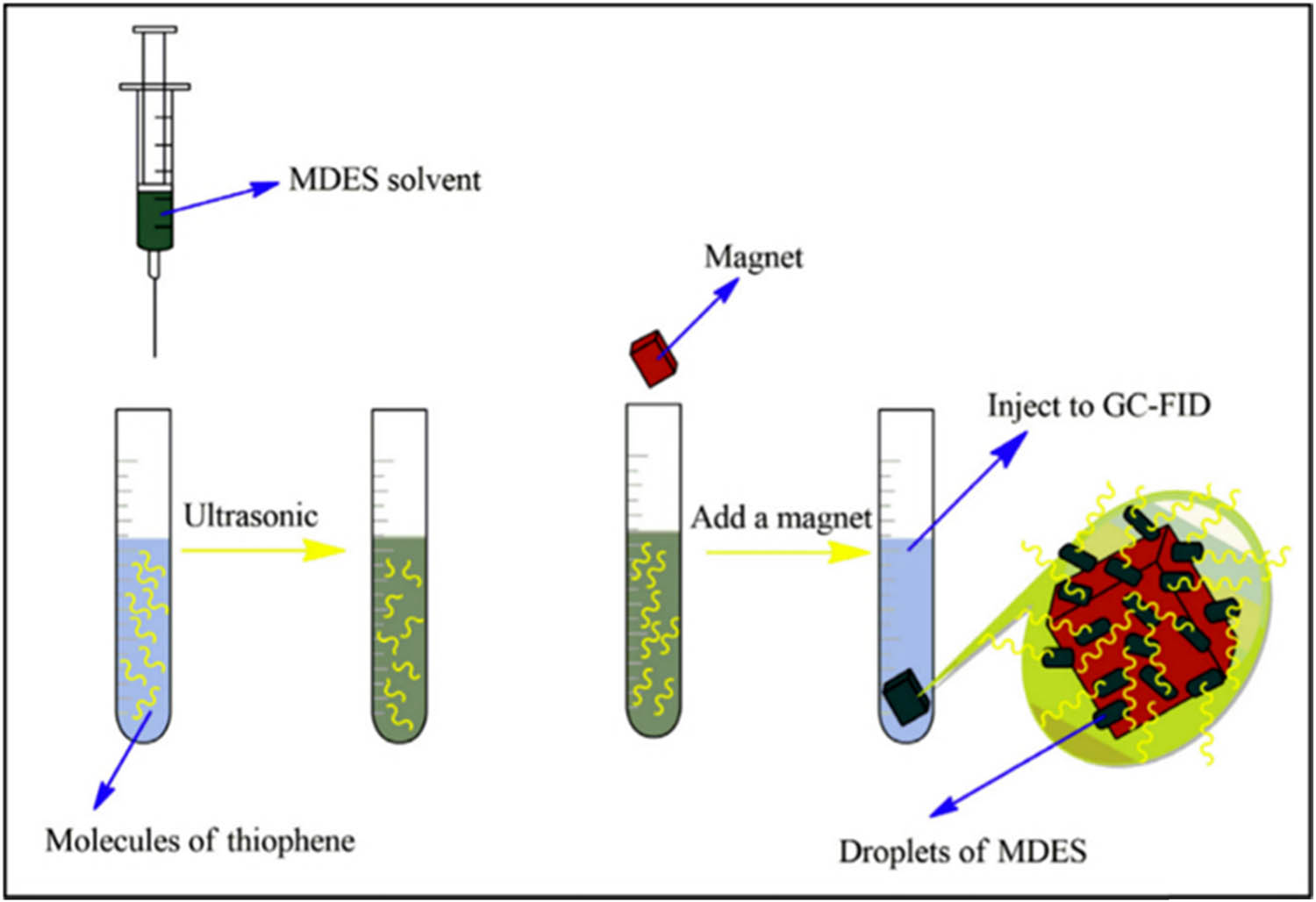 MDES solvent

Magnet

Inject to GC-FID

Ultrasonic

Add a magnet

Molecules of thiophene

Droplets of MDES